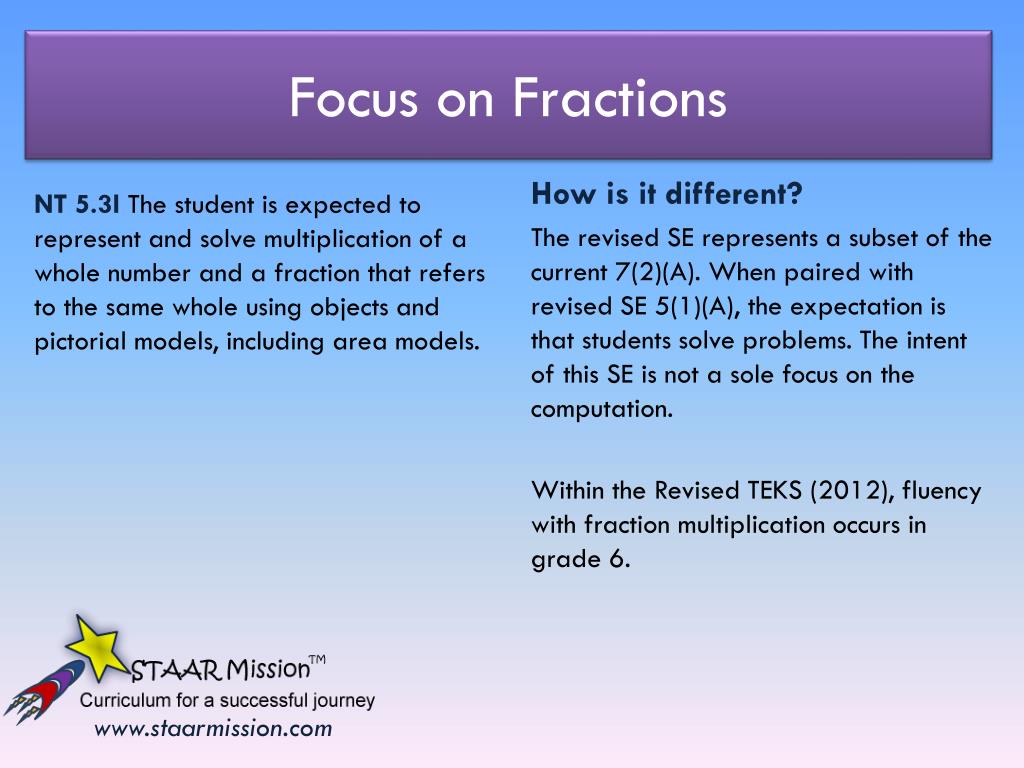 Focus on Fractions

NT 5.3I The student is expected to represent and solve multiplication of a whole number and a fraction that refers to the same whole using objects and pictorial models, including area models.

How is it different?

The revised SE represents a subset of the current 7(2)(A). When paired with revised SE 5(1)(A), the expectation is that students solve problems. The intent of this SE is not a sole focus on the computation.

Within the Revised TEKS (2012), fluency with fraction multiplication occurs in grade 6.

STAAR Mission™
Curriculum for a successful journey
www.staarmission.com